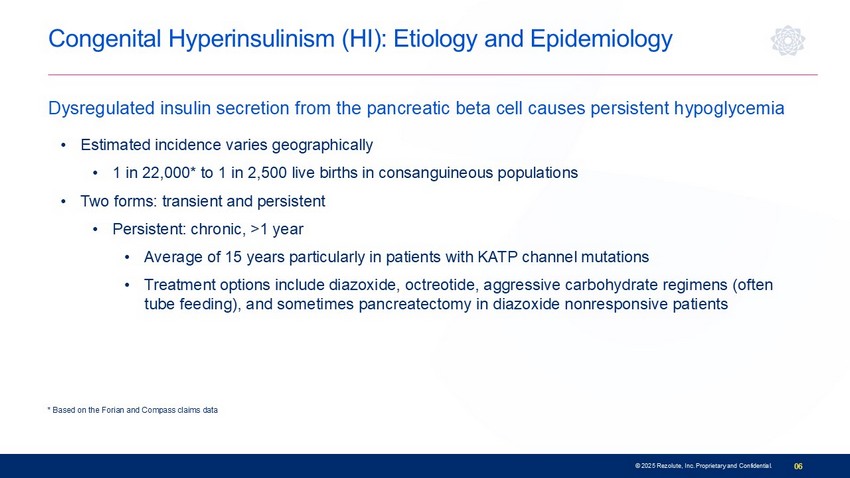 Congenital Hyperinsulinism (HI): Etiology and Epidemiology

Dysregulated insulin secretion from the pancreatic beta cell causes persistent hypoglycemia

• Estimated incidence varies geographically
  • 1 in 22,000* to 1 in 2,500 live births in consanguineous populations
• Two forms: transient and persistent
  • Persistent: chronic, >1 year
    • Average of 15 years particularly in patients with KATP channel mutations
    • Treatment options include diazoxide, octreotide, aggressive carbohydrate regimens (often tube feeding), and sometimes pancreatectomy in diazoxide nonresponsive patients

* Based on the Forian and Compass claims data

© 2025 Rezolute, Inc. Proprietary and Confidential. 06